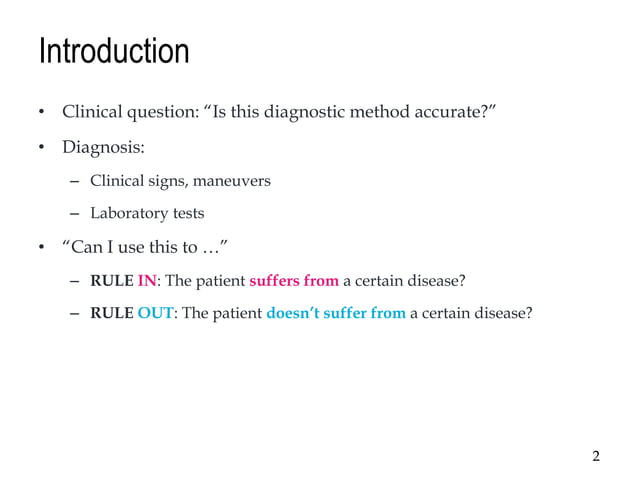 Introduction

• Clinical question: “Is this diagnostic method accurate?”

• Diagnosis:

– Clinical signs, maneuvers

– Laboratory tests

• “Can I use this to …”

– RULE IN: The patient suffers from a certain disease?

– RULE OUT: The patient doesn’t suffer from a certain disease?

2